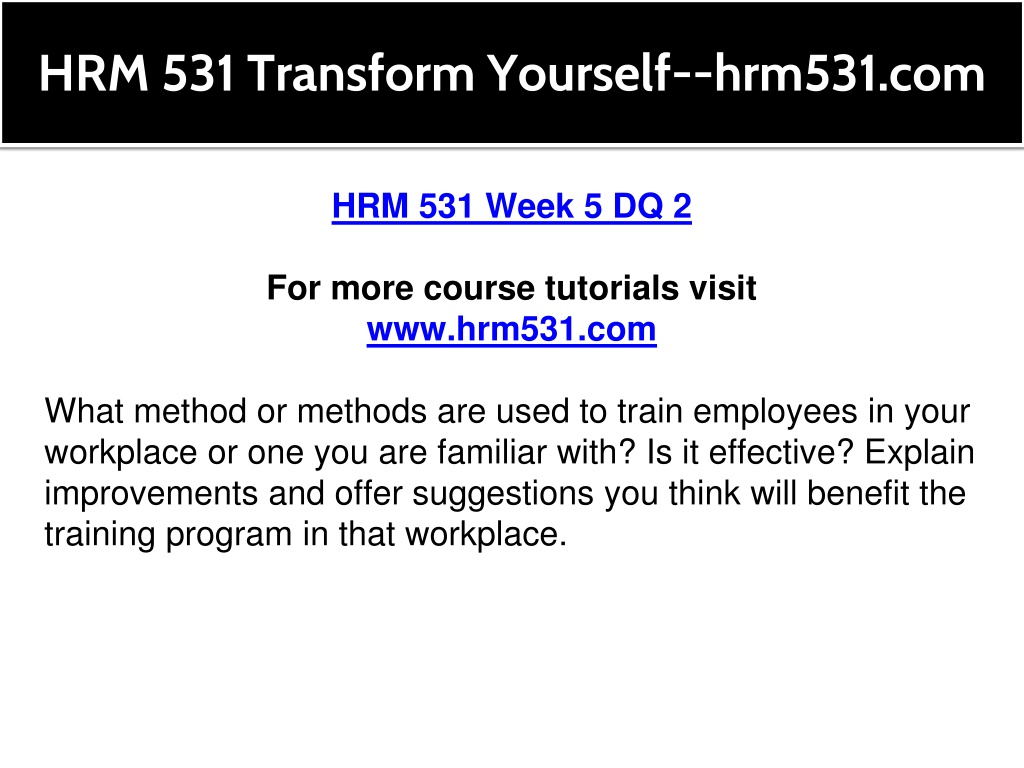 HRM 531 Transform Yourself--hrm531.com

HRM 531 Week 5 DQ 2

For more course tutorials visit
www.hrm531.com

What method or methods are used to train employees in your workplace or one you are familiar with? Is it effective? Explain improvements and offer suggestions you think will benefit the training program in that workplace.